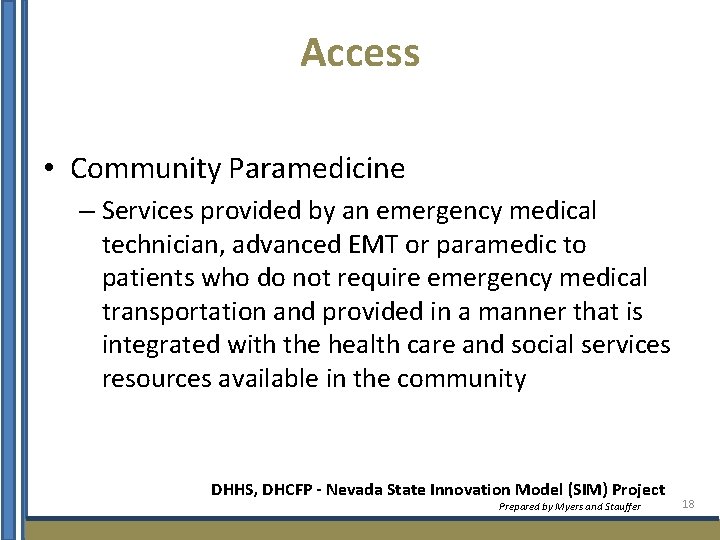 Access

• Community Paramedicine
– Services provided by an emergency medical technician, advanced EMT or paramedic to patients who do not require emergency medical transportation and provided in a manner that is integrated with the health care and social services resources available in the community

DHHS, DHCFP - Nevada State Innovation Model (SIM) Project
Prepared by Myers and Stauffer

18